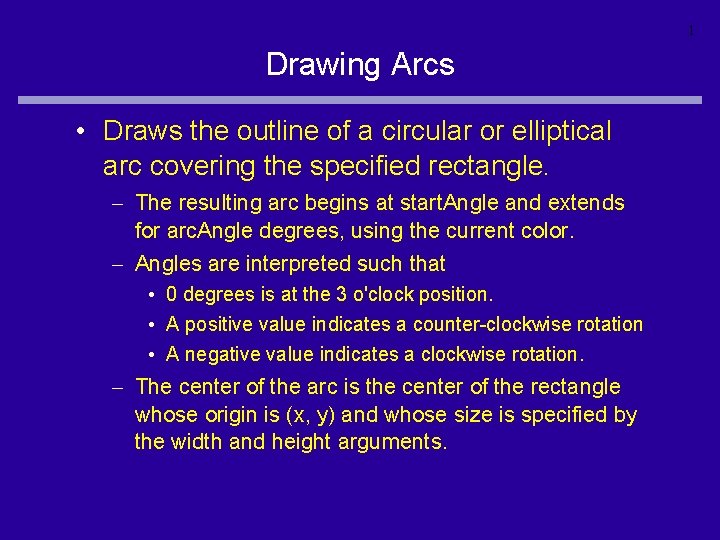 1

Drawing Arcs

• Draws the outline of a circular or elliptical arc covering the specified rectangle.

– The resulting arc begins at startAngle and extends for arcAngle degrees, using the current color.

– Angles are interpreted such that

• 0 degrees is at the 3 o'clock position.

• A positive value indicates a counter-clockwise rotation

• A negative value indicates a clockwise rotation.

– The center of the arc is the center of the rectangle whose origin is (x, y) and whose size is specified by the width and height arguments.